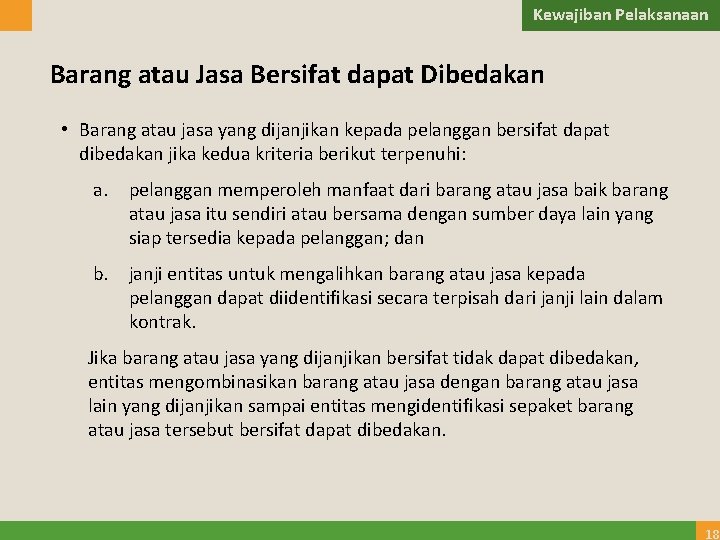 Kewajiban Pelaksanaan

Barang atau Jasa Bersifat dapat Dibedakan

• Barang atau jasa yang dijanjikan kepada pelanggan bersifat dapat dibedakan jika kedua kriteria berikut terpenuhi:

a. pelanggan memperoleh manfaat dari barang atau jasa baik barang atau jasa itu sendiri atau bersama dengan sumber daya lain yang siap tersedia kepada pelanggan; dan

b. janji entitas untuk mengalihkan barang atau jasa kepada pelanggan dapat diidentifikasi secara terpisah dari janji lain dalam kontrak.

Jika barang atau jasa yang dijanjikan bersifat tidak dapat dibedakan, entitas mengombinasikan barang atau jasa dengan barang atau jasa lain yang dijanjikan sampai entitas mengidentifikasi sepaket barang atau jasa tersebut bersifat dapat dibedakan.

18